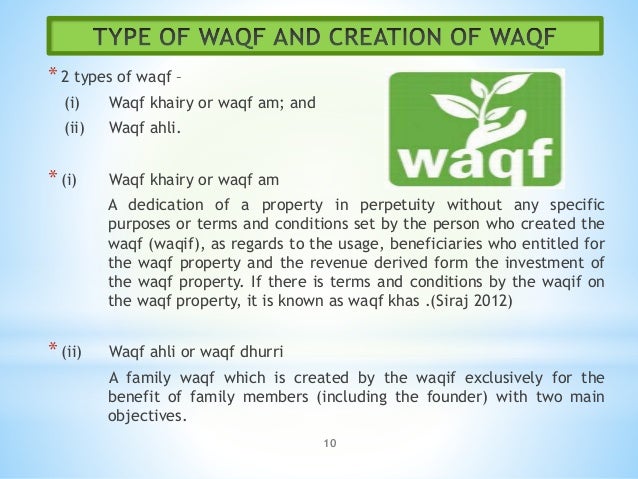 TYPE OF WAQF AND CREATION OF WAQF

* 2 types of waqf –
(i) Waqf khairy or waqf am; and
(ii) Waqf ahli.

waqf

* (i) Waqf khairy or waqf am

A dedication of a property in perpetuity without any specific purposes or terms and conditions set by the person who created the waqf (waqif), as regards to the usage, beneficiaries who entitled for the waqf property and the revenue derived form the investment of the waqf property. If there is terms and conditions by the waqif on the waqf property, it is known as waqf khas .(Siraj 2012)

* (ii) Waqf ahli or waqf dhurri

A family waqf which is created by the waqif exclusively for the benefit of family members (including the founder) with two main objectives.

10